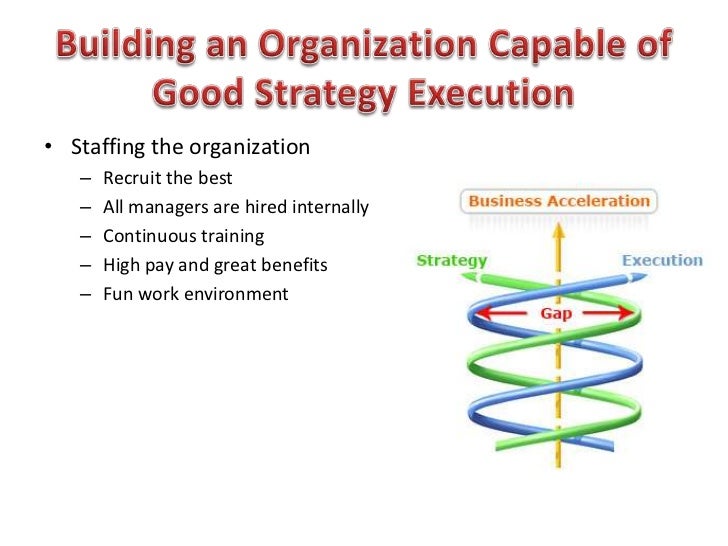 Building an Organization Capable of Good Strategy Execution

• Staffing the organization
– Recruit the best
– All managers are hired internally
– Continuous training
– High pay and great benefits
– Fun work environment

Business Acceleration
Strategy
Execution
Gap